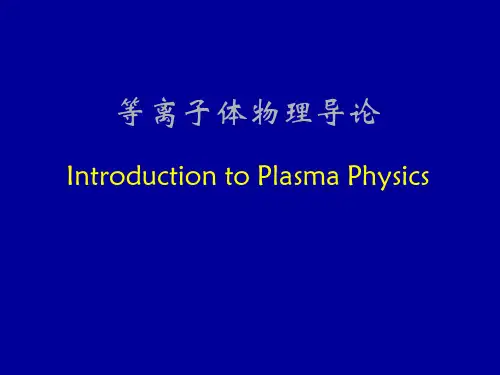 等离子体物理导论

Introduction to Plasma Physics